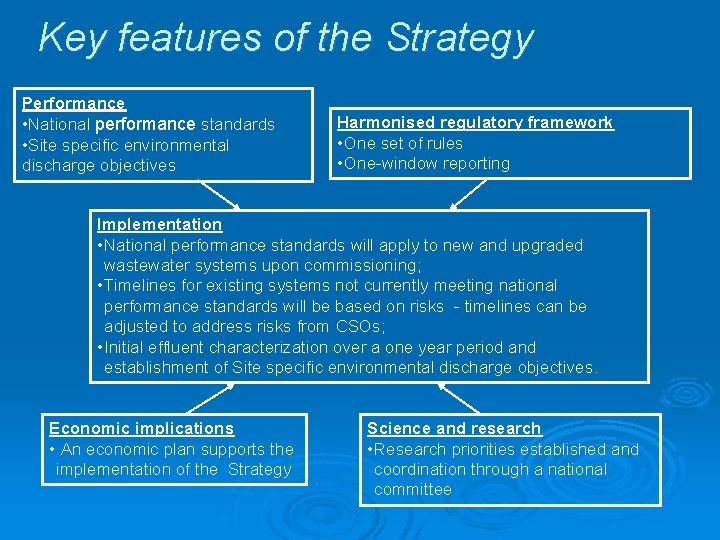 Key features of the Strategy

Performance
•National performance standards
•Site specific environmental discharge objectives

Harmonised regulatory framework
•One set of rules
•One-window reporting

Implementation
•National performance standards will apply to new and upgraded wastewater systems upon commissioning;
•Timelines for existing systems not currently meeting national performance standards will be based on risks - timelines can be adjusted to address risks from CSOs;
•Initial effluent characterization over a one year period and establishment of Site specific environmental discharge objectives.

Economic implications
• An economic plan supports the implementation of the Strategy

Science and research
•Research priorities established and coordination through a national committee